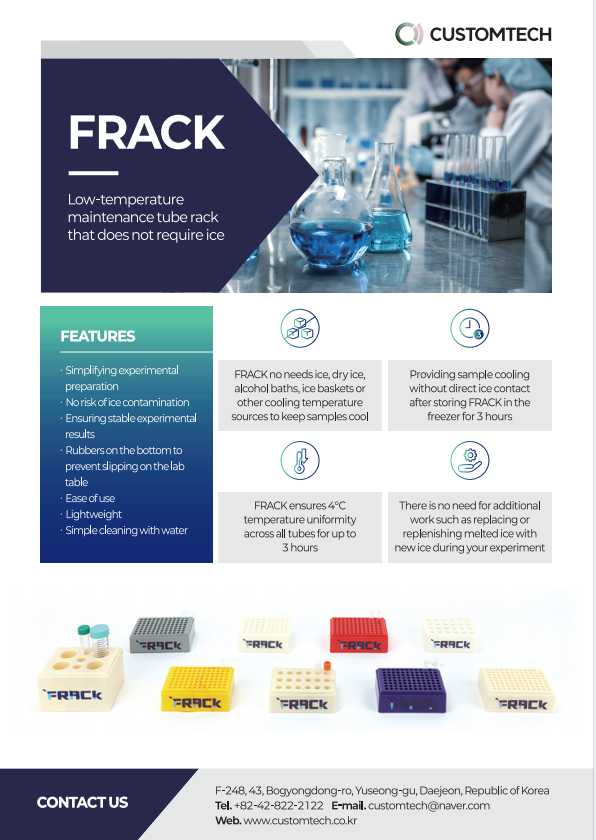 CUSTOMTECH

FRACK

Low-temperature maintenance tube rack that does not require ice

FEATURES

· Simplifying experimental preparation
· No risk of ice contamination
· Ensuring stable experimental results
· Rubbers on the bottom to prevent slipping on the lab table
· Ease of use
· Lightweight
· Simple cleaning with water

FRACK no needs ice, dry ice, alcohol baths, ice baskets or other cooling temperature sources to keep samples cool

Providing sample cooling without direct ice contact after storing FRACK in the freezer for 3 hours

FRACK ensures 4°C temperature uniformity across all tubes for up to 3 hours

There is no need for additional work such as replacing or replenishing melted ice with new ice during your experiment

FRACK FRACK FRACK FRACK FRACK FRACK FRACK FRACK

CONTACT US

F-248, 43, Bogyongdong-ro, Yuseong-gu, Daejeon, Republic of Korea
Tel. +82-42-822-2122 E-mail. customtech@naver.com
Web. www.customtech.co.kr